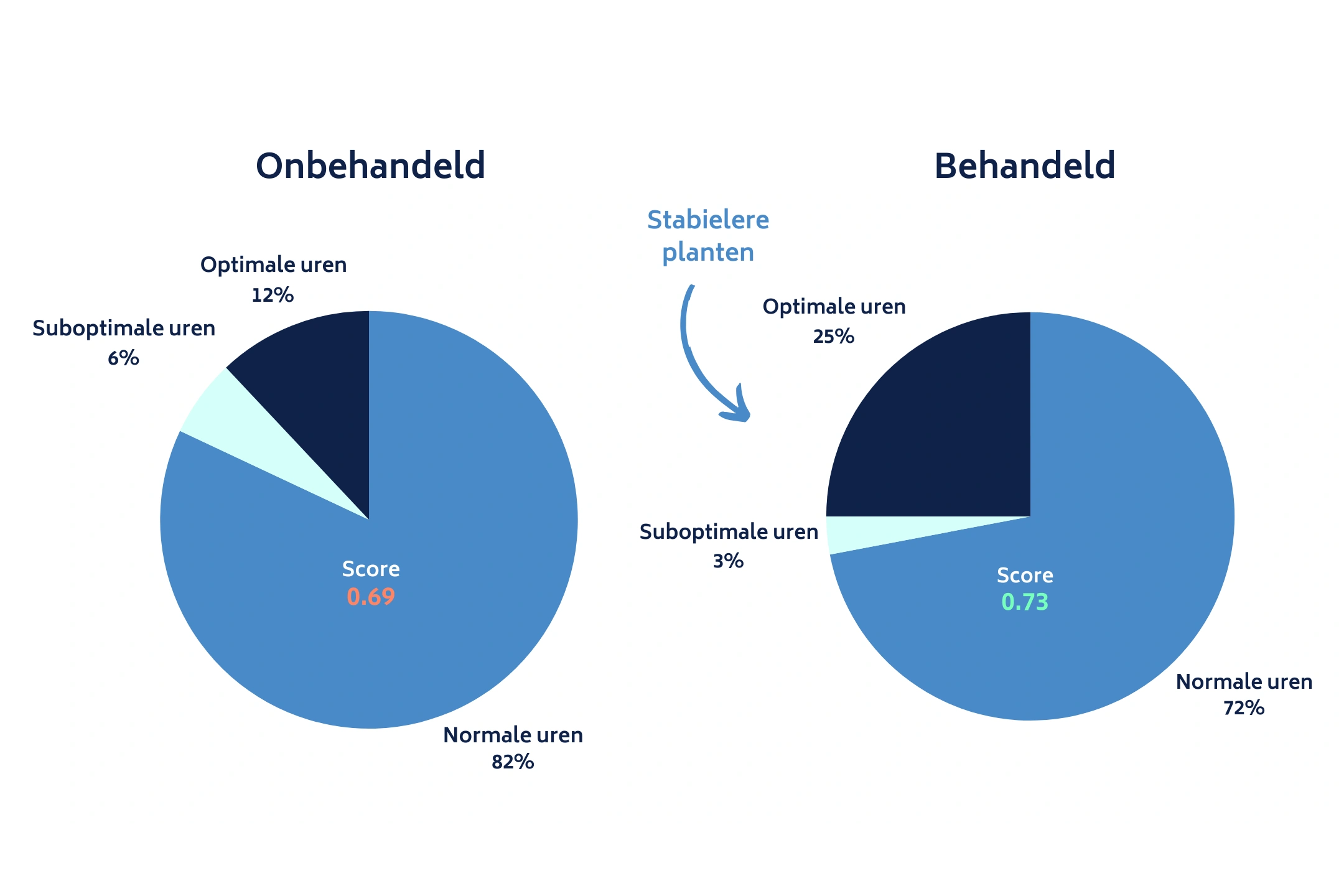 Onbehandeld

Optimale uren
12%

Suboptimale uren
6%

Score
0.69

Normale uren
82%

Stabielere planten

Behandeld

Optimale uren
25%

Suboptimale uren
3%

Score
0.73

Normale uren
72%